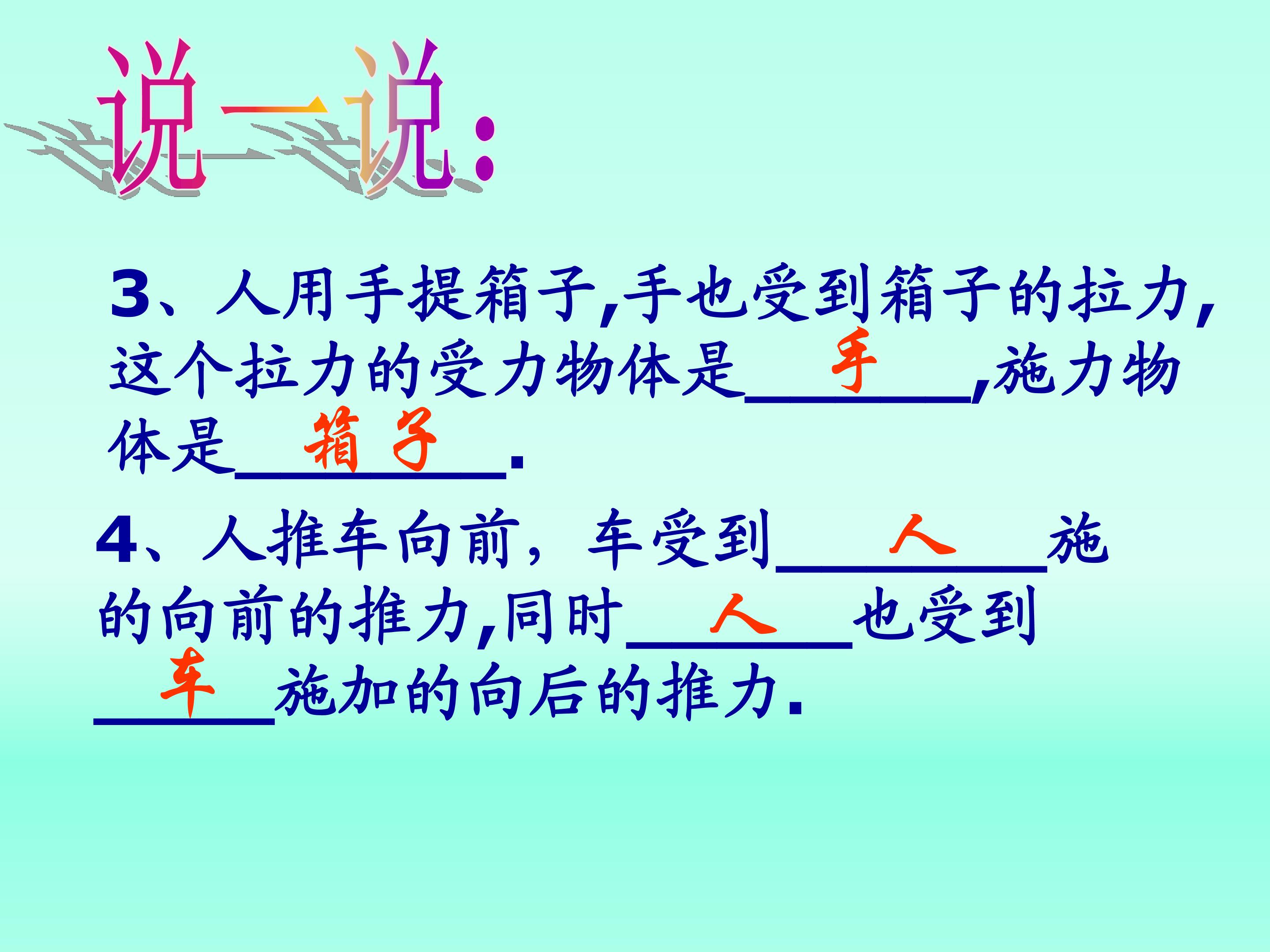 说一说:

3、人用手提箱子,手也受到箱子的拉力,这个拉力的受力物体是＿＿手＿＿,施力物体是＿＿箱子＿＿.

4、人推车向前，车受到＿＿人＿＿施的向前的推力,同时＿＿人＿＿也受到＿＿车＿＿施加的向后的推力.